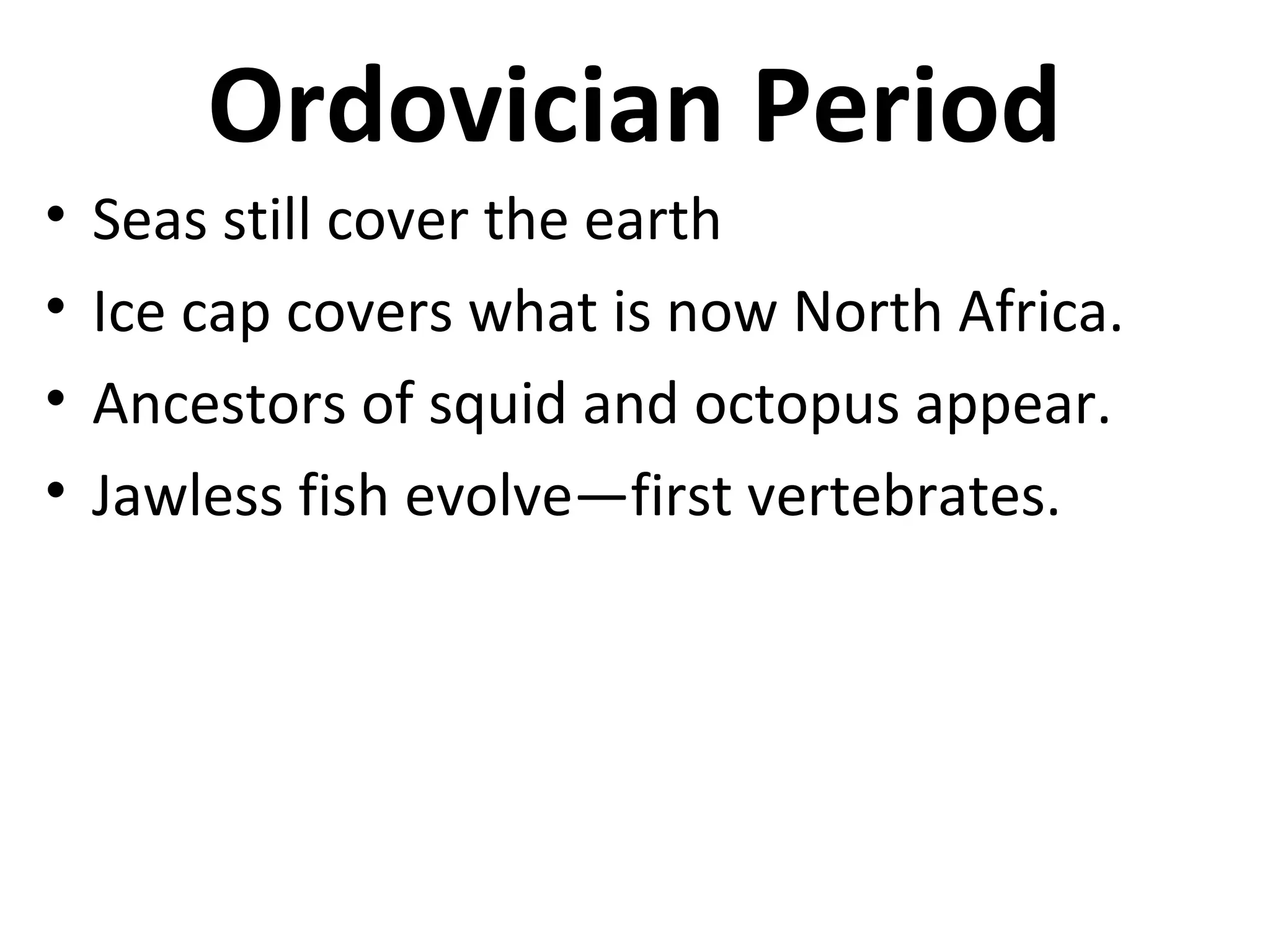 Ordovician Period

• Seas still cover the earth
• Ice cap covers what is now North Africa.
• Ancestors of squid and octopus appear.
• Jawless fish evolve—first vertebrates.